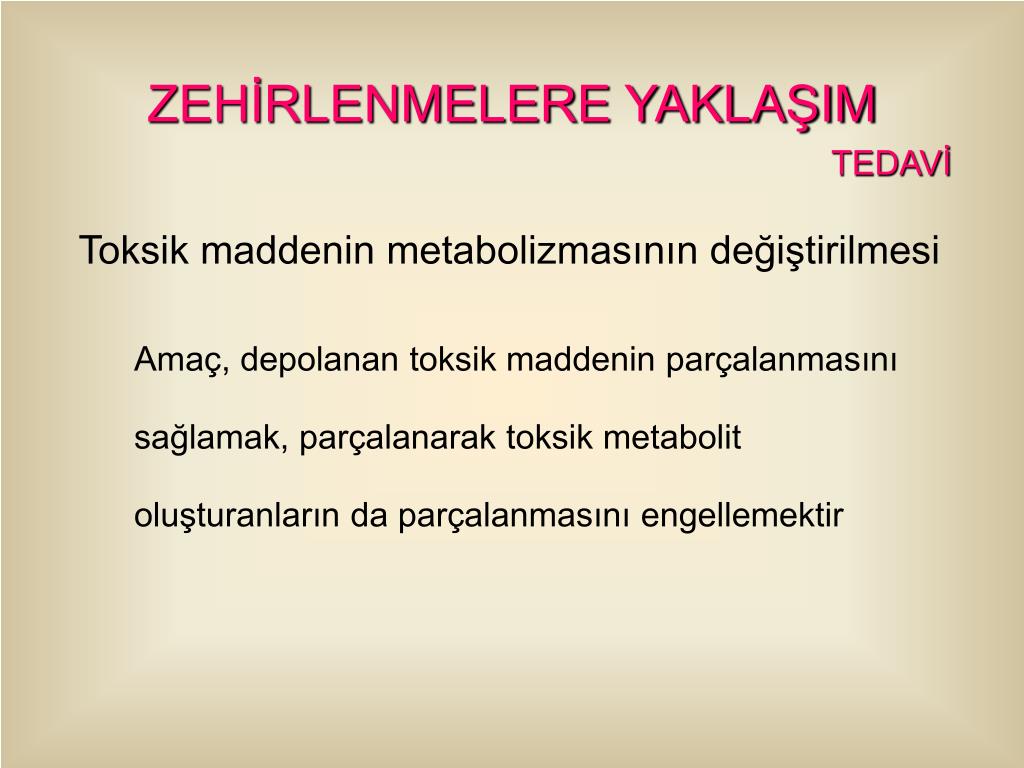 ZEHİRLENMELERE YAKLAŞIM
TEDAVİ

Toksik maddenin metabolizmasının değiştirilmesi

Amaç, depolanan toksik maddenin parçalanmasını sağlamak, parçalanarak toksik metabolit oluşturanların da parçalanmasını engellemektir